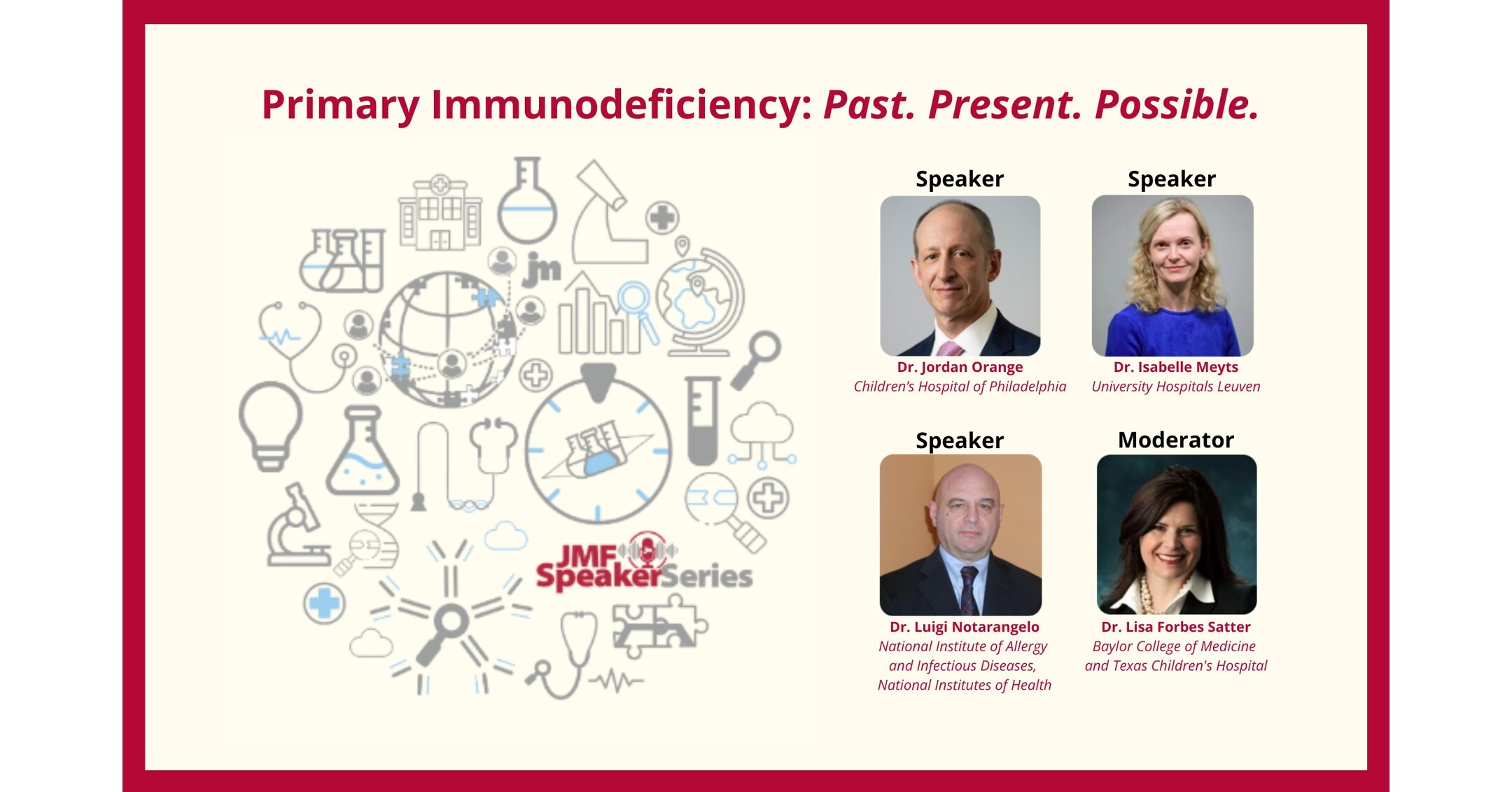 Primary Immunodeficiency: Past. Present. Possible.

jm

JMF SpeakerSeries

Speaker

Dr. Jordan Orange
Children's Hospital of Philadelphia

Speaker

Dr. Isabelle Meyts
University Hospitals Leuven

Speaker

Dr. Luigi Notarangelo
National Institute of Allergy and Infectious Diseases, National Institutes of Health

Moderator

Dr. Lisa Forbes Satter
Baylor College of Medicine and Texas Children's Hospital